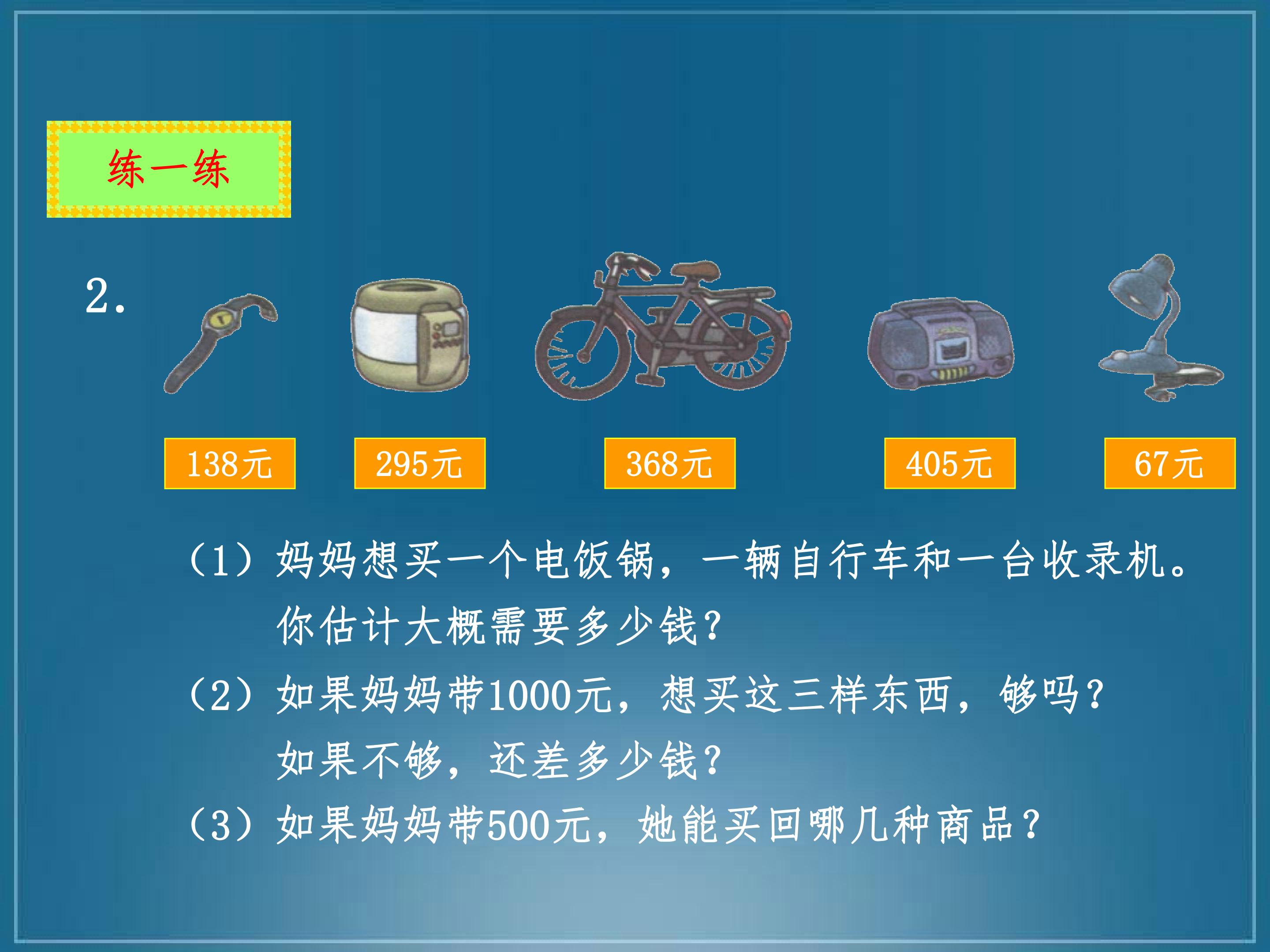 练一练

2.

138元

295元

368元

405元

67元

（1）妈妈想买一个电饭锅，一辆自行车和一台收录机。你估计大概需要多少钱？

（2）如果妈妈带1000元，想买这三样东西，够吗？如果不够，还差多少钱？

（3）如果妈妈带500元，她能买回哪几种商品？